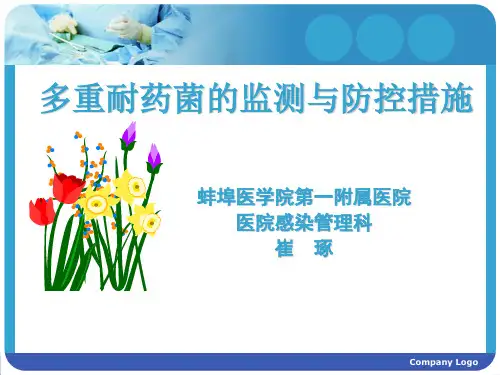 多重耐药菌的监测与防控措施

蚌埠医学院第一附属医院
医院感染管理科
崔 琢

Company Logo